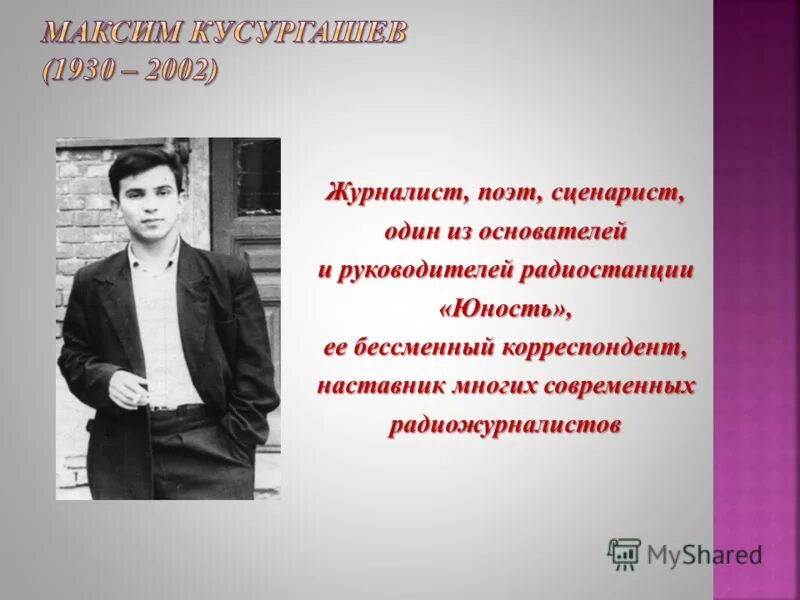 МАКСИМ КУСУРГАШЕВ
(1930 – 2002)

Журналист, поэт, сценарист, один из основателей и руководителей радиостанции «Юность», ее бессменный корреспондент, наставник многих современных радиожурналистов

MyShared